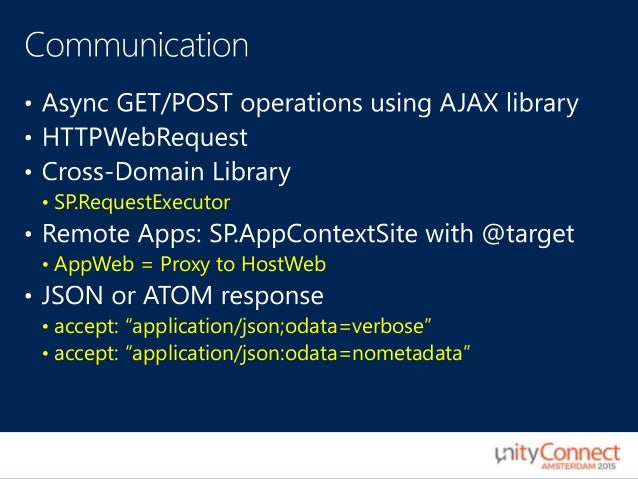 Communication

• Async GET/POST operations using AJAX library
• HTTPWebRequest
• Cross-Domain Library
  • SP.RequestExecutor
• Remote Apps: SP.AppContextSite with @target
  • AppWeb = Proxy to HostWeb
• JSON or ATOM response
  • accept: "application/json;odata=verbose"
  • accept: "application/json:odata=nometadata"

unityConnect
AMSTERDAM 2015